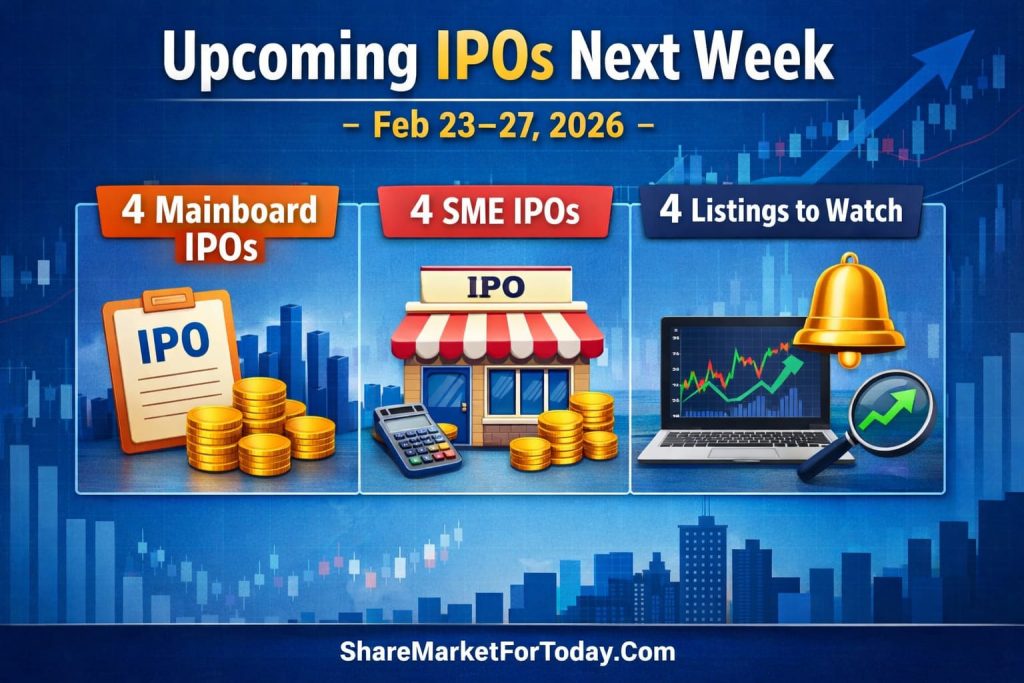 Upcoming IPOs Next Week

– Feb 23–27, 2026 –

4 Mainboard IPOs

IPO

4 SME IPOs

IPO

4 Listings to Watch

ShareMarketForToday.Com